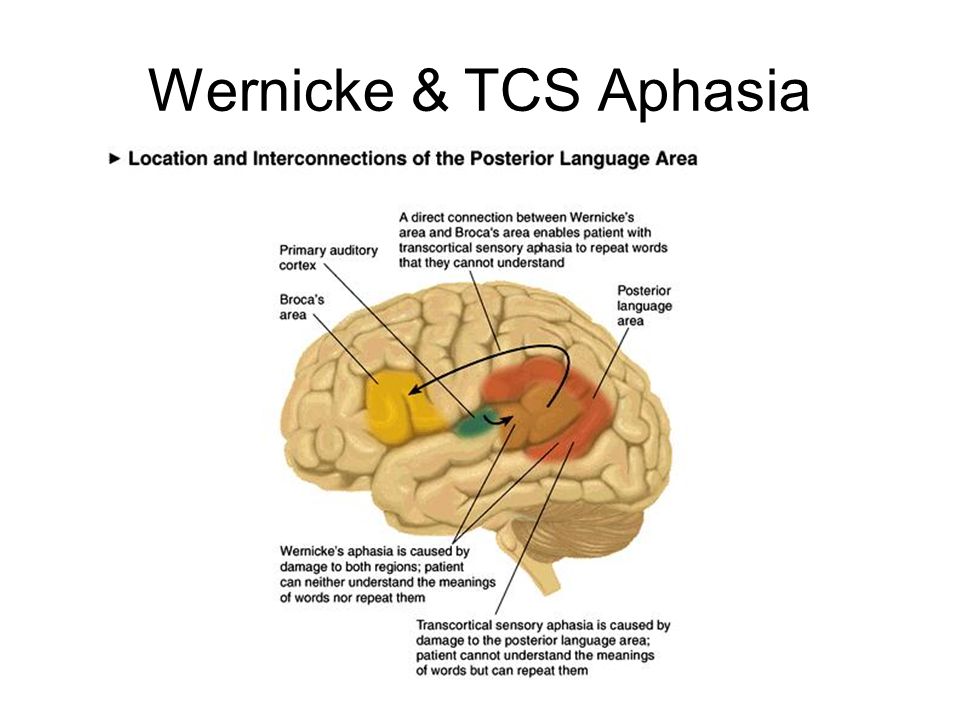 Wernicke & TCS Aphasia

► Location and Interconnections of the Posterior Language Area

A direct connection between Wernicke's area and Broca's area enables patient with transcortical sensory aphasia to repeat words that they cannot understand

Primary auditory cortex

Broca's area

Posterior language area

Wernicke's aphasia is caused by damage to both regions; patient can neither understand the meanings of words nor repeat them

Transcortical sensory aphasia is caused by damage to the posterior language area; patient cannot understand the meanings of words but can repeat them